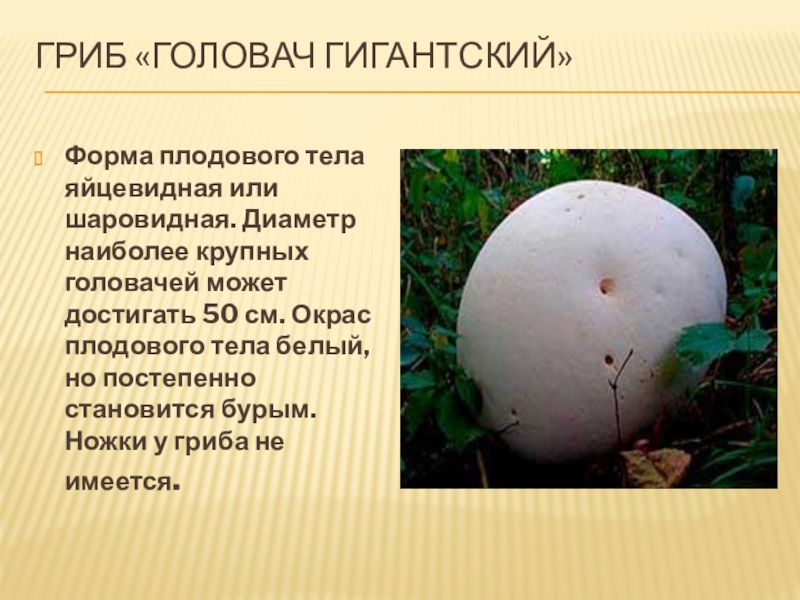 ГРИБ «ГОЛОВАЧ ГИГАНТСКИЙ»

Форма плодового тела яйцевидная или шаровидная. Диаметр наиболее крупных головачей может достигать 50 см. Окрас плодового тела белый, но постепенно становится бурым. Ножки у гриба не имеется.